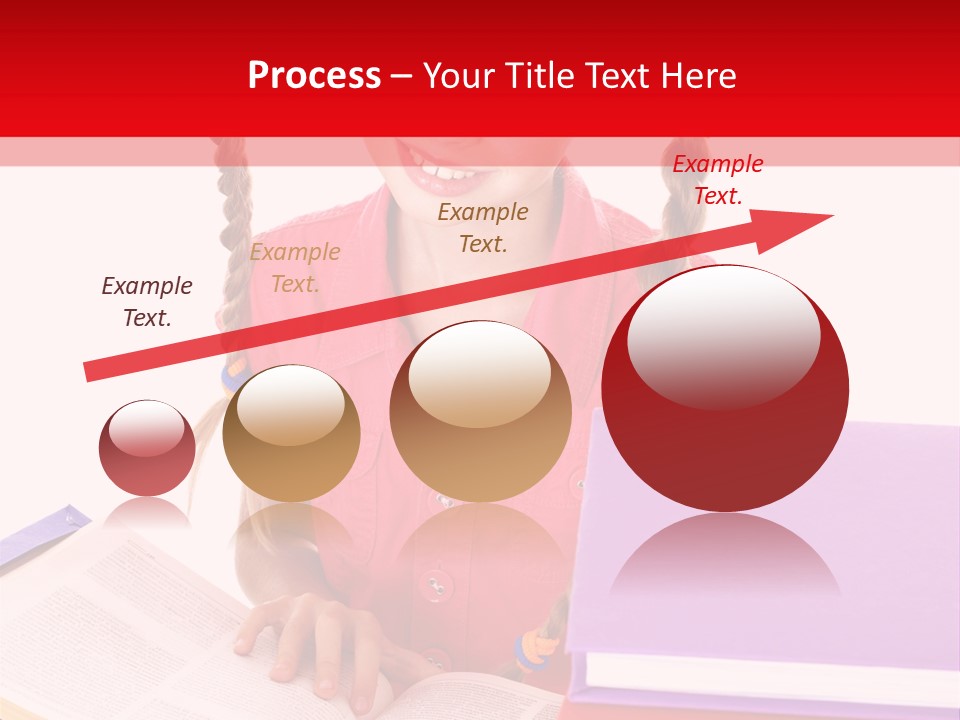 Process – Your Title Text Here

Example Text.

Example Text.

Example Text.

Example Text.